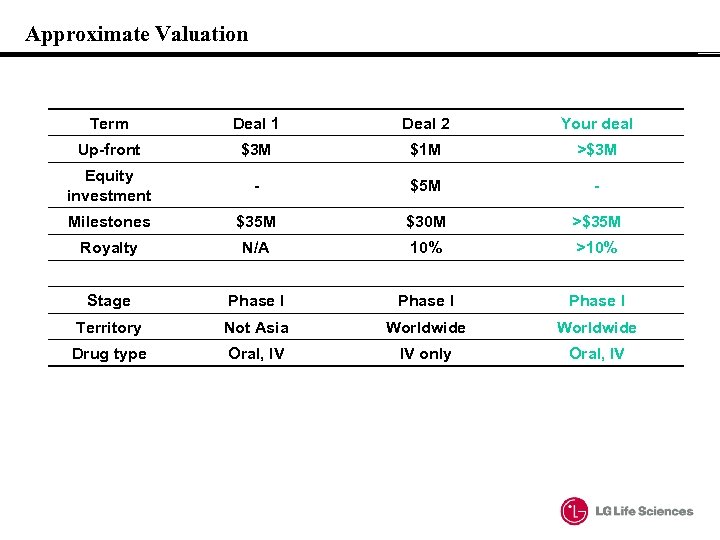 Approximate Valuation

| Term | Deal 1 | Deal 2 | Your deal |
|---|---|---|---|
| Up-front | \$3M | \$1M | >\$3M |
| Equity investment | - | \$5M | - |
| Milestones | \$35M | \$30M | >\$35M |
| Royalty | N/A | 10% | >10% |

| Stage | Phase I | Phase I | Phase I |
|---|---|---|---|
| Territory | Not Asia | Worldwide | Worldwide |
| Drug type | Oral, IV | IV only | Oral, IV |

LG Life Sciences